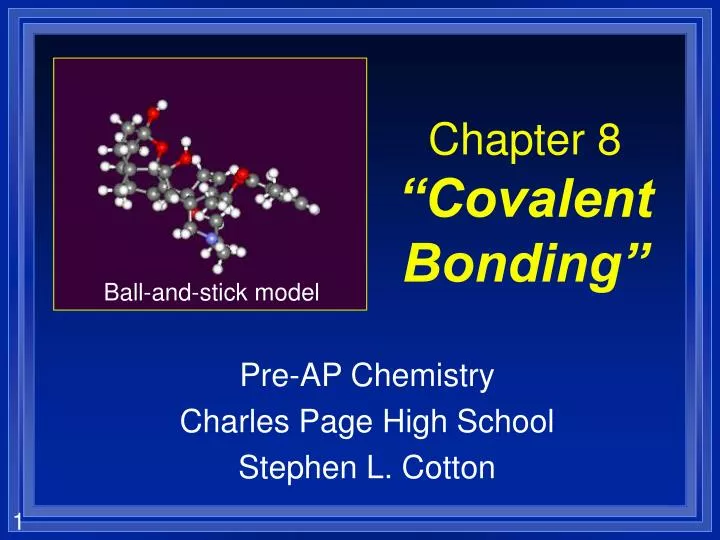 Ball-and-stick model

Chapter 8
“Covalent Bonding”

Pre-AP Chemistry
Charles Page High School
Stephen L. Cotton

1